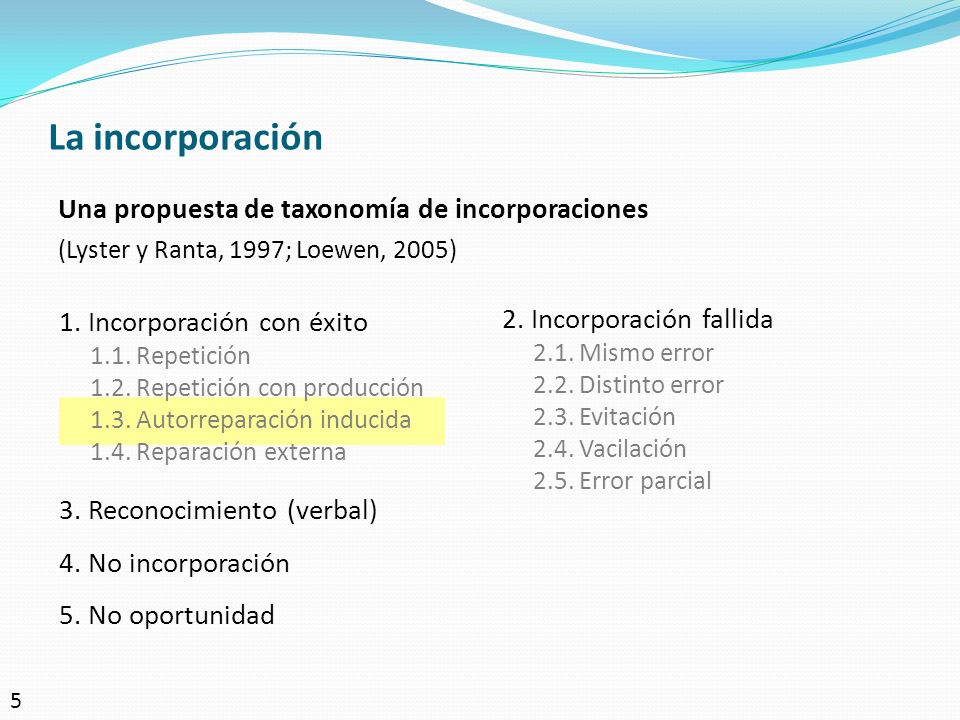 La incorporación

Una propuesta de taxonomía de incorporaciones

(Lyster y Ranta, 1997; Loewen, 2005)

1. Incorporación con éxito
1.1. Repetición
1.2. Repetición con producción
1.3. Autorreparación inducida
1.4. Reparación externa

3. Reconocimiento (verbal)

4. No incorporación

5. No oportunidad

2. Incorporación fallida
2.1. Mismo error
2.2. Distinto error
2.3. Evitación
2.4. Vacilación
2.5. Error parcial

5